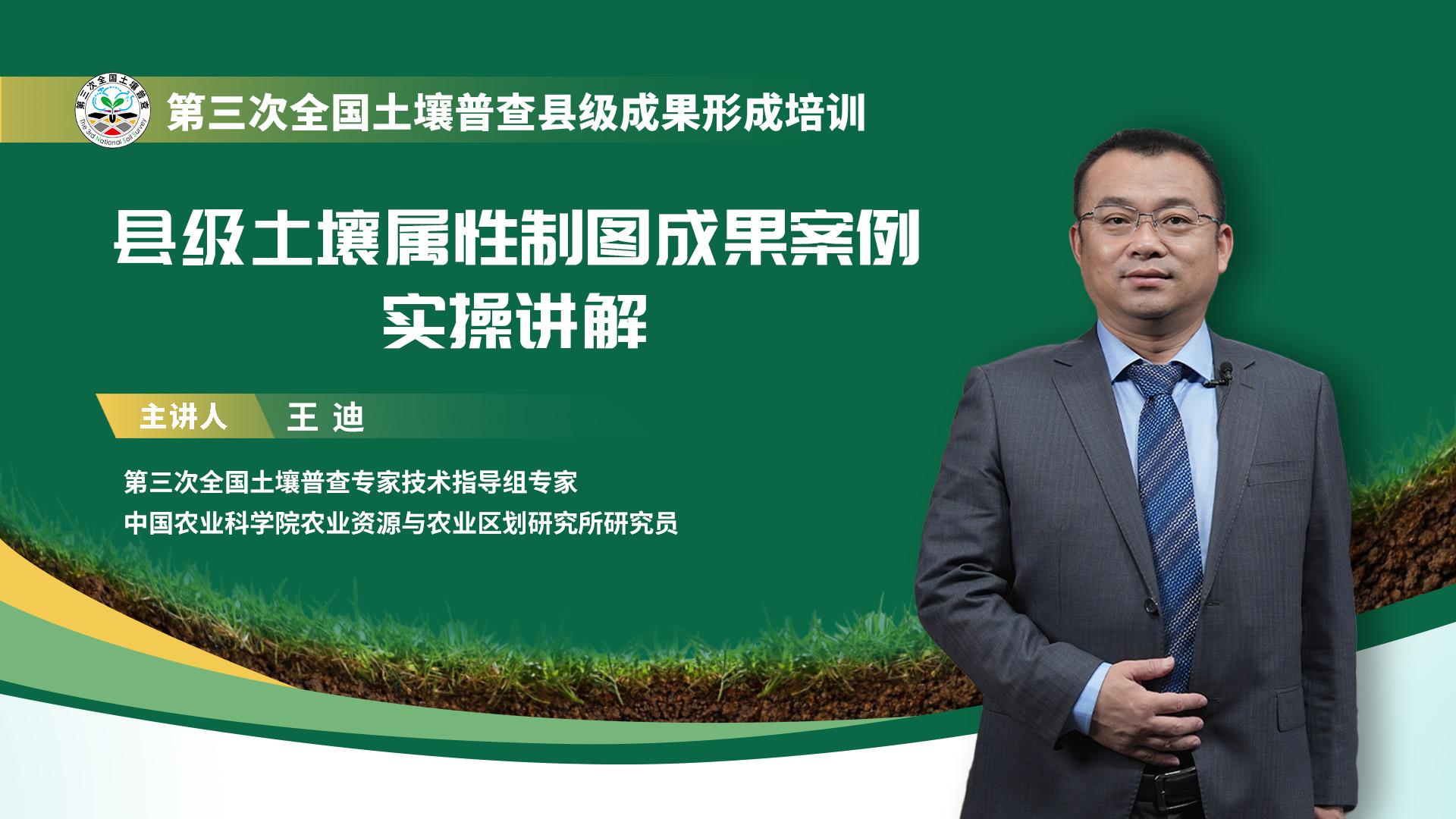 第三次全国土壤普查
The 3rd National Soil Survey

第三次全国土壤普查县级成果形成培训

县级土壤属性制图成果案例
实操讲解

主讲人 王 迪

第三次全国土壤普查专家技术指导组专家
中国农业科学院农业资源与农业区划研究所研究员